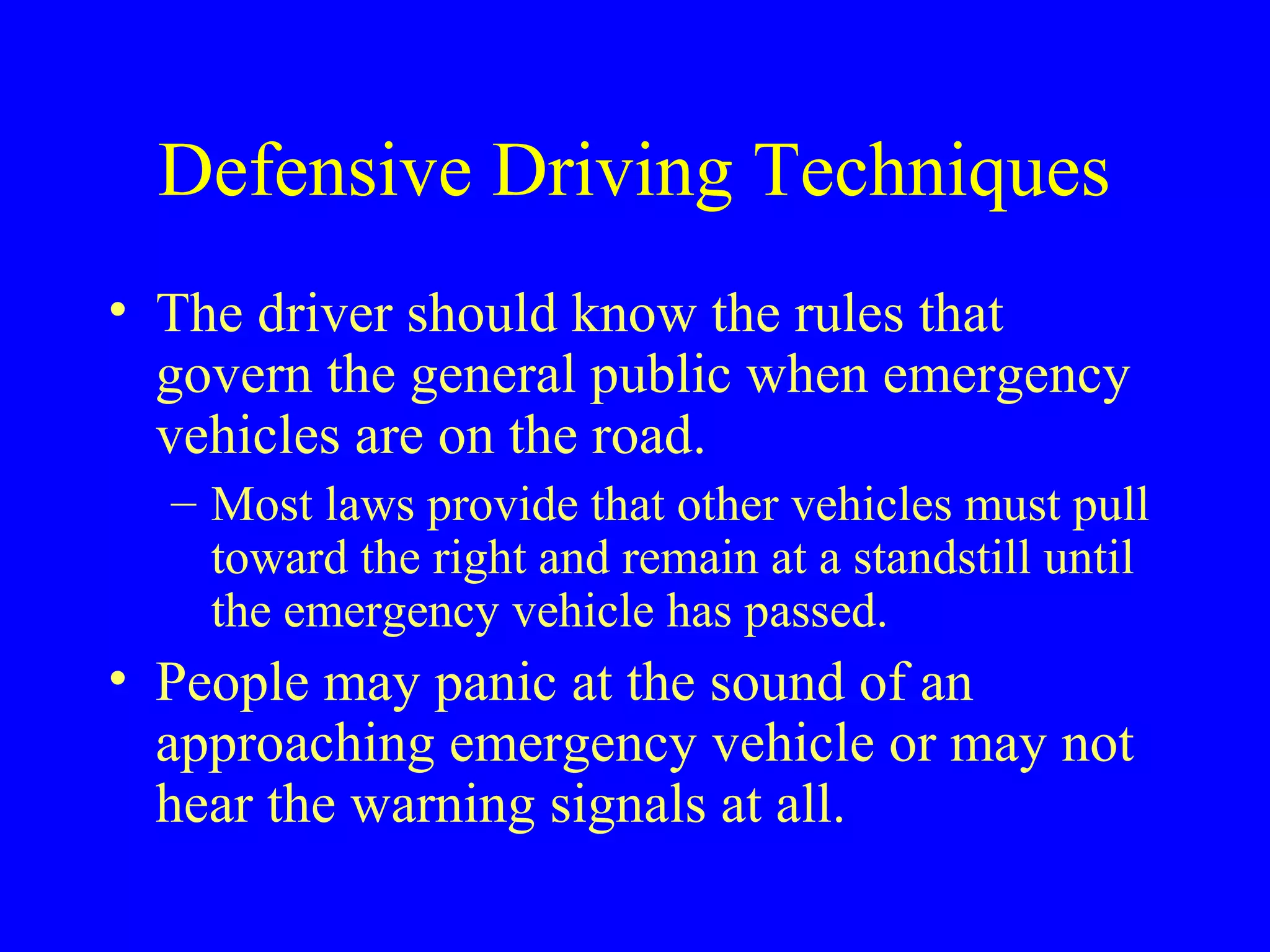 Defensive Driving Techniques

• The driver should know the rules that govern the general public when emergency vehicles are on the road.

– Most laws provide that other vehicles must pull toward the right and remain at a standstill until the emergency vehicle has passed.

• People may panic at the sound of an approaching emergency vehicle or may not hear the warning signals at all.